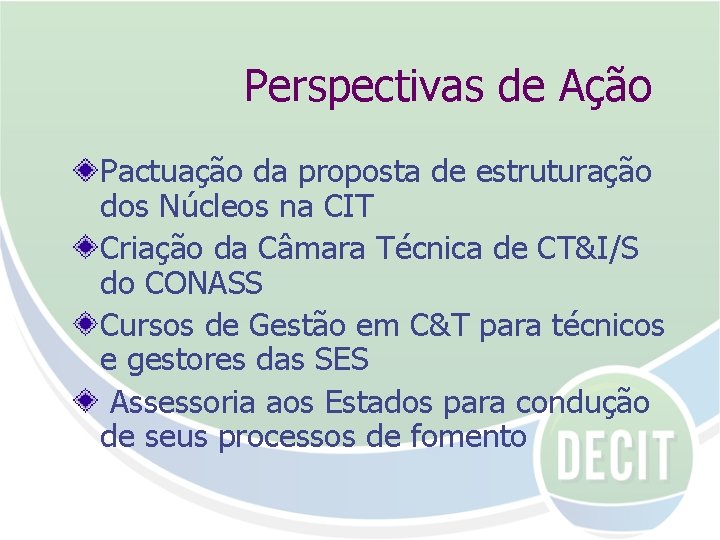 Perspectivas de Ação

Pactuação da proposta de estruturação dos Núcleos na CIT

Criação da Câmara Técnica de CT&I/S do CONASS

Cursos de Gestão em C&T para técnicos e gestores das SES

Assessoria aos Estados para condução de seus processos de fomento

DECIT